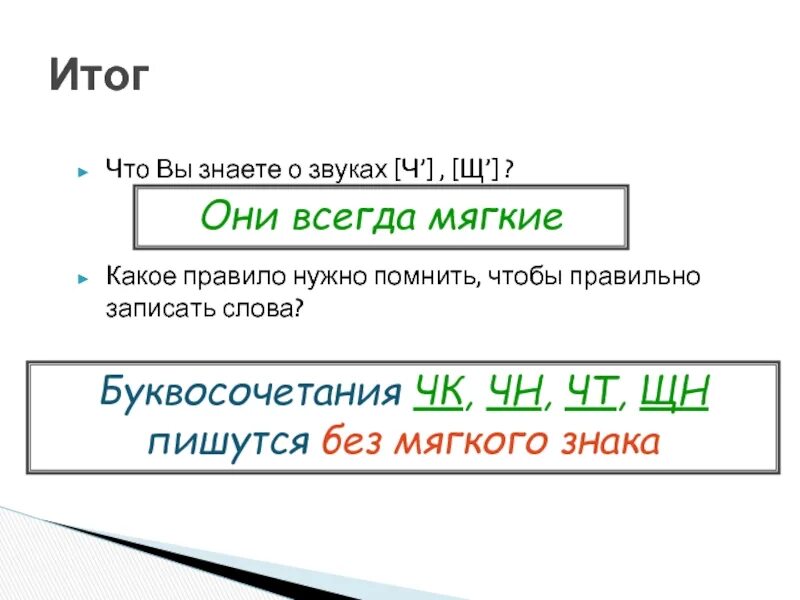 Итог

Что Вы знаете о звуках [Ч’] , [Щ’] ?

Они всегда мягкие

Какое правило нужно помнить, чтобы правильно записать слова?

Буквосочетания ЧК, ЧН, ЧТ, ЩН пишутся без мягкого знака